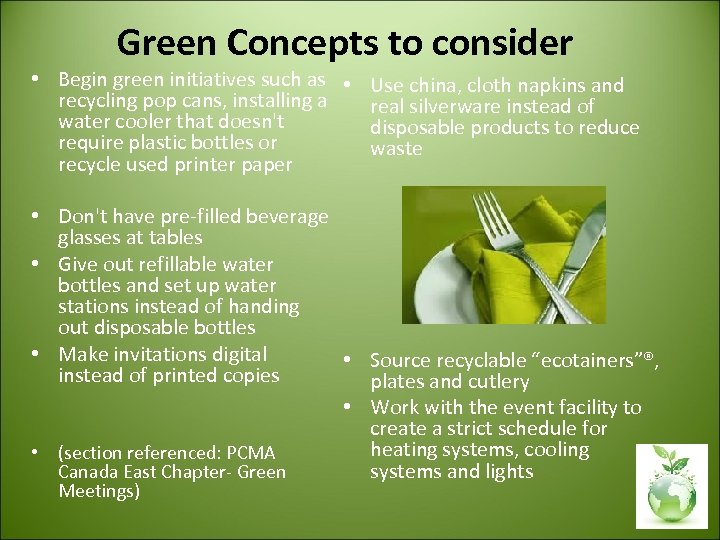 Green Concepts to consider

• Begin green initiatives such as recycling pop cans, installing a water cooler that doesn't require plastic bottles or recycle used printer paper

• Don't have pre-filled beverage glasses at tables
• Give out refillable water bottles and set up water stations instead of handing out disposable bottles
• Make invitations digital instead of printed copies

• (section referenced: PCMA Canada East Chapter- Green Meetings)

• Use china, cloth napkins and real silverware instead of disposable products to reduce waste

• Source recyclable "ecotainers"®, plates and cutlery
• Work with the event facility to create a strict schedule for heating systems, cooling systems and lights